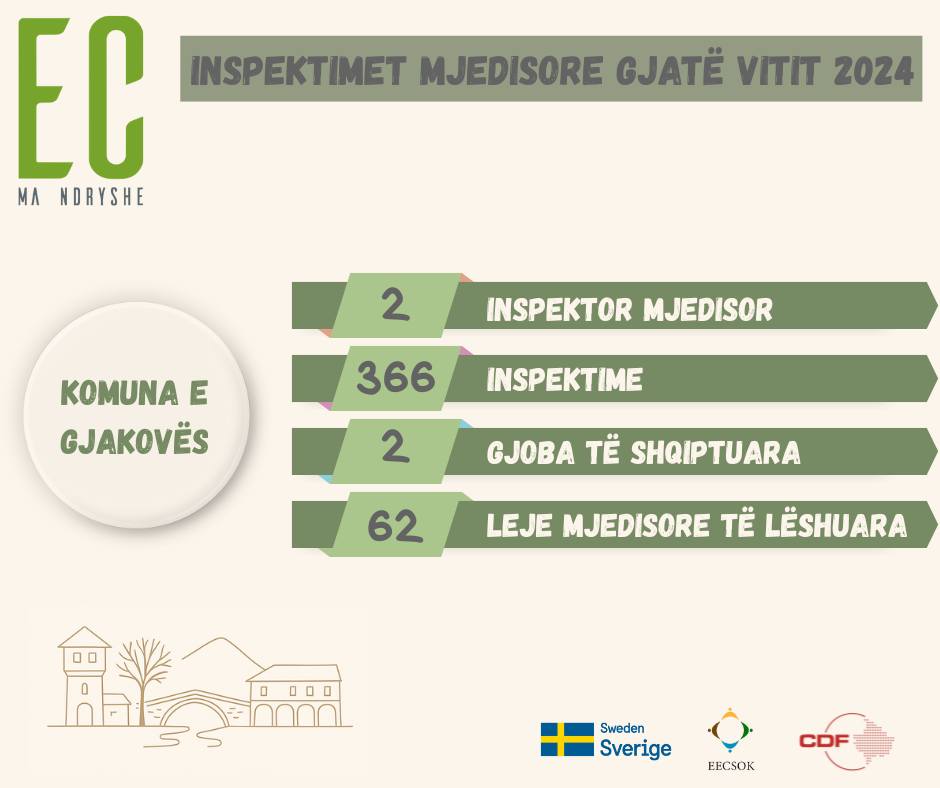 EC
MA NDRYSHE

INSPEKTIMET MJEDISORE GJATË VITIT 2024

KOMUNA E GJAKOVËS

2 INSPEKTOR MJEDISOR

366 INSPEKTIME

2 GJOBA TË SHQIPTUARA

62 LEJE MJEDISORE TË LËSHUARA

Sweden
Sverige

EECSOK

CDF